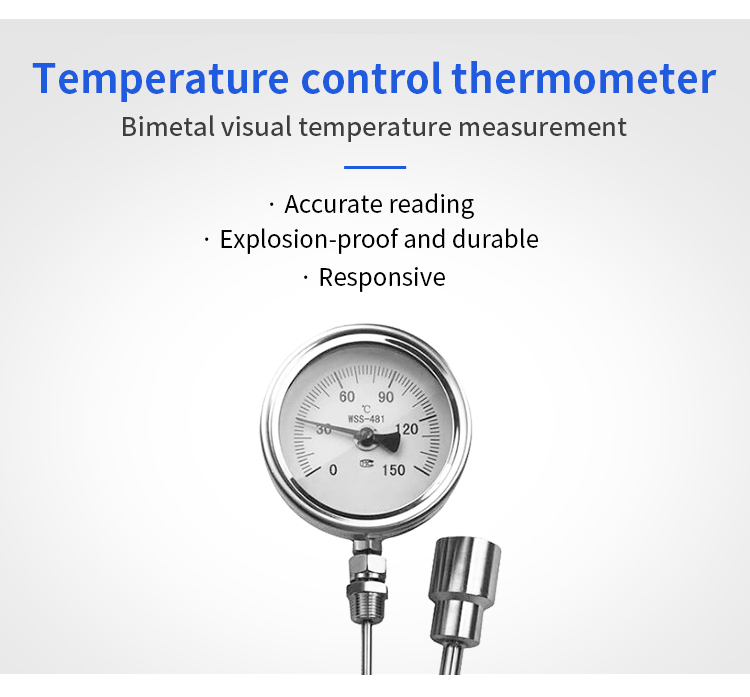 Temperature control thermometer

Bimetal visual temperature measurement

· Accurate reading

· Explosion-proof and durable

· Responsive

60 90
℃
WSS-481
30 120
0 150